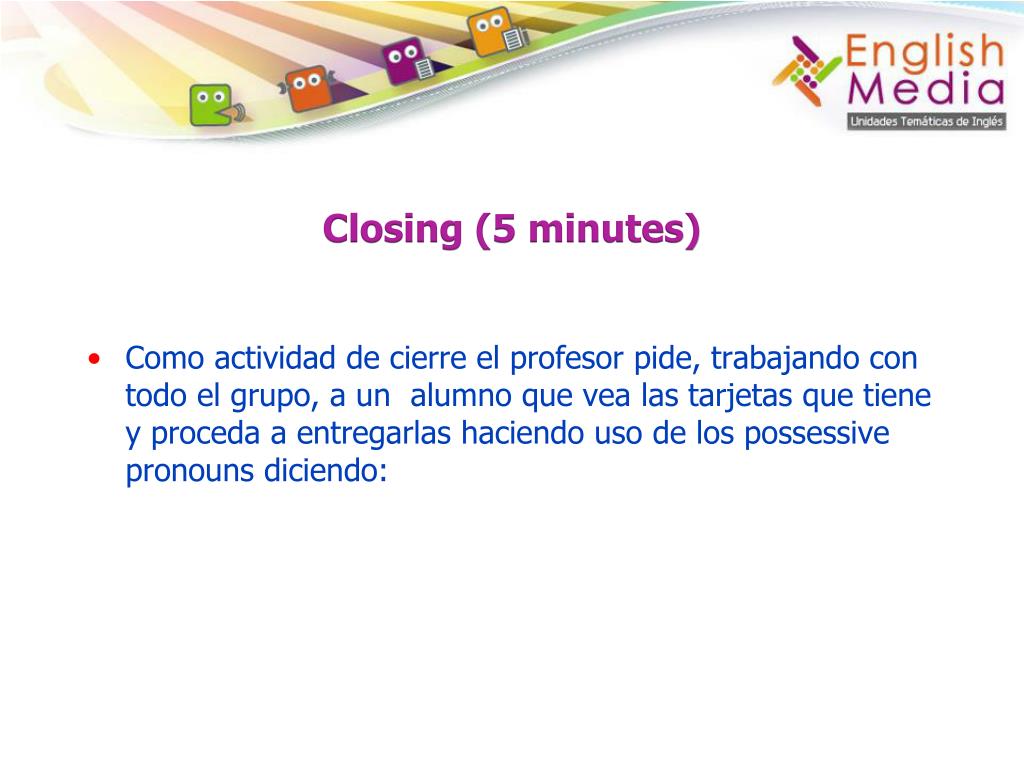 English Media
Unidades Temáticas de Inglés

Closing (5 minutes)

• Como actividad de cierre el profesor pide, trabajando con todo el grupo, a un alumno que vea las tarjetas que tiene y proceda a entregarlas haciendo uso de los possessive pronouns diciendo: